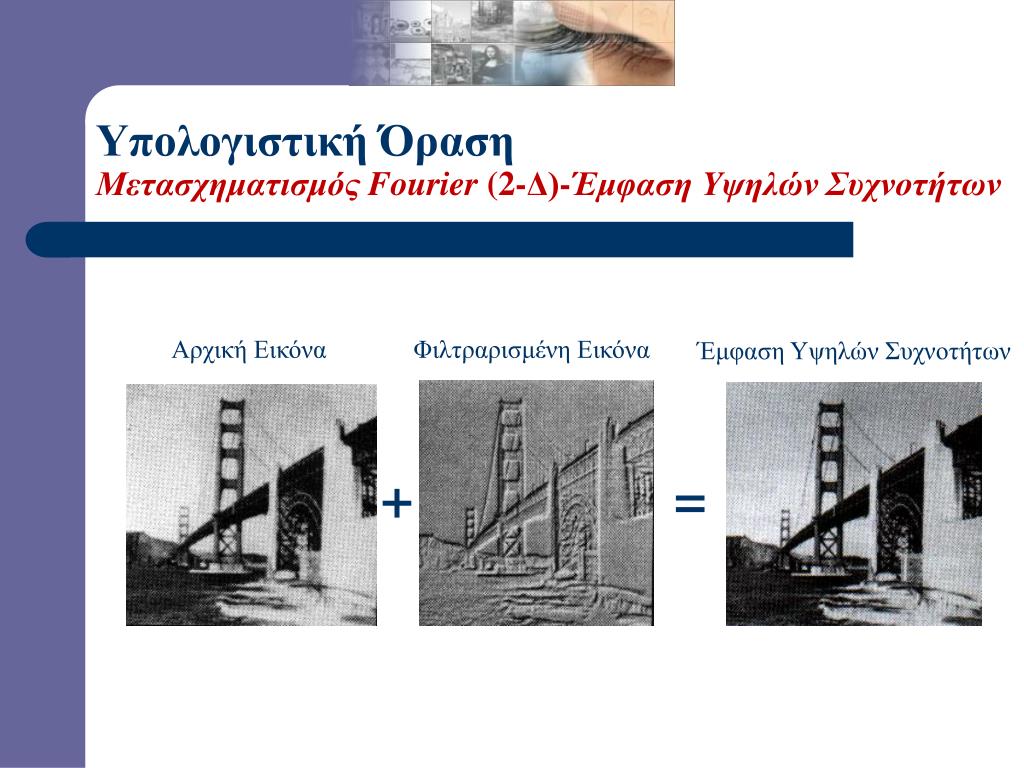 Υπολογιστική Όραση

Μετασχηματισμός Fourier (2-Δ)-Έμφαση Υψηλών Συχνοτήτων

Αρχική Εικόνα

Φιλτραρισμένη Εικόνα

Έμφαση Υψηλών Συχνοτήτων

+

=